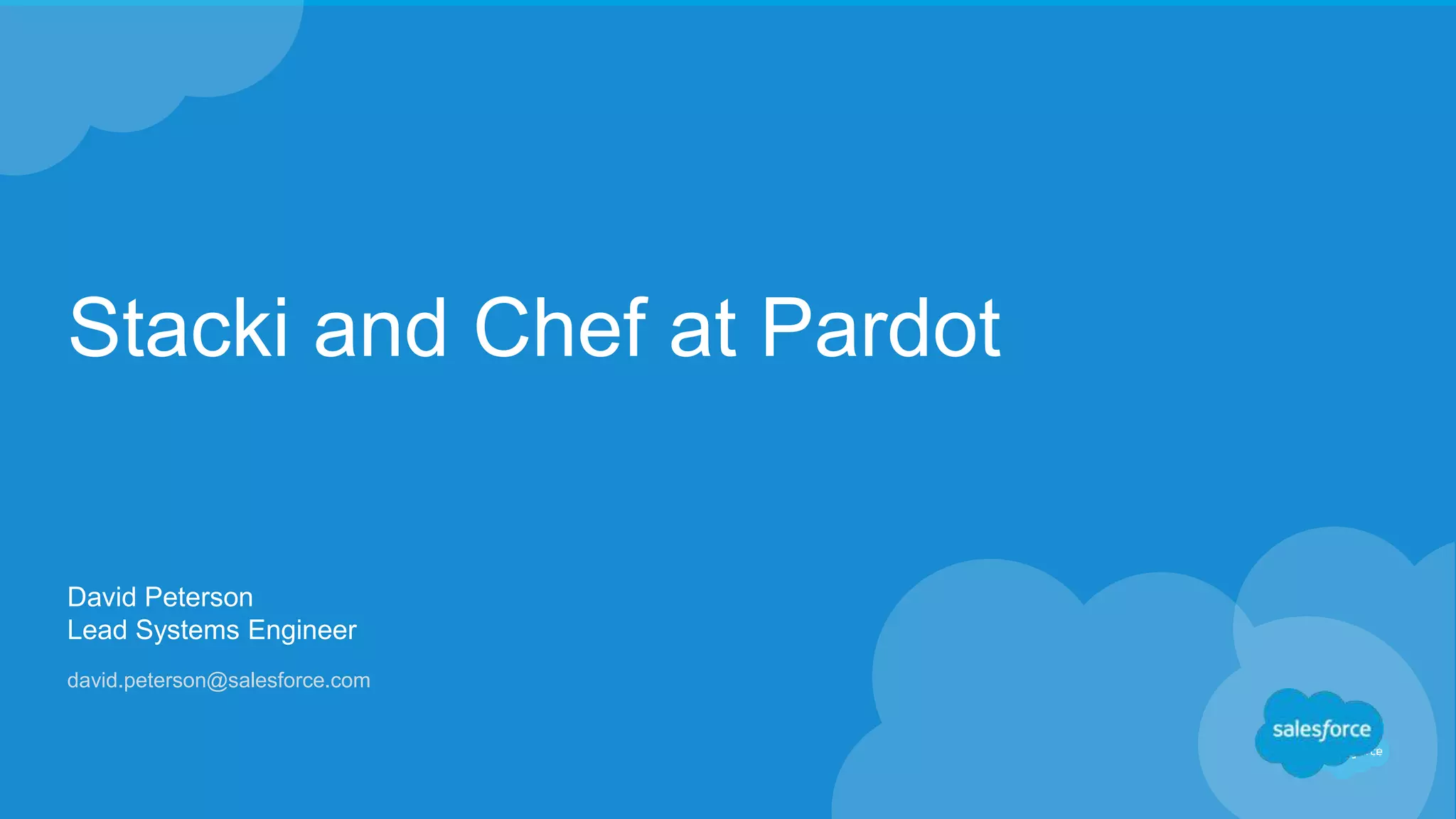 Stacki and Chef at Pardot

David Peterson
Lead Systems Engineer

david.peterson@salesforce.com

salesforce